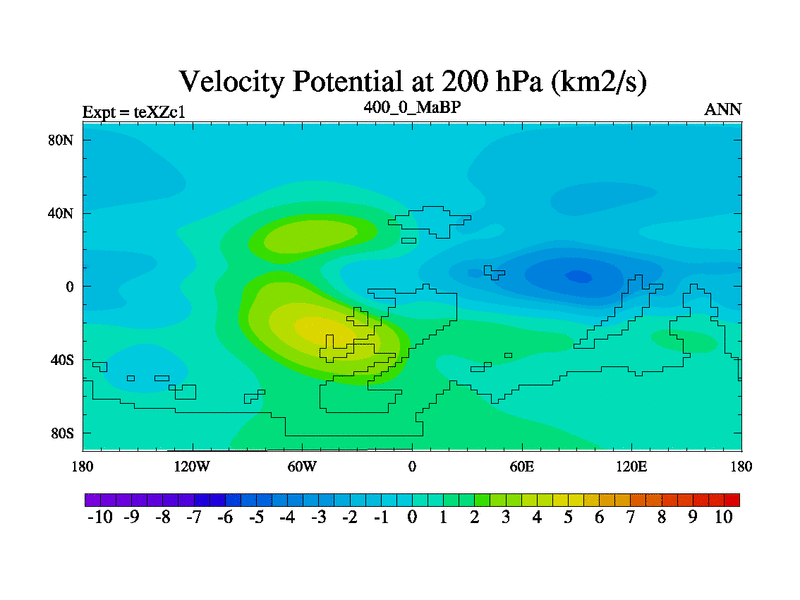 Velocity Potential at 200 hPa (km2/s)

Expt = teXZc1

400_0_MaBP

ANN

80N
40N
0
40S
80S

180
120W
60W
0
60E
120E
180

-10 -9 -8 -7 -6 -5 -4 -3 -2 -1 0 1 2 3 4 5 6 7 8 9 10